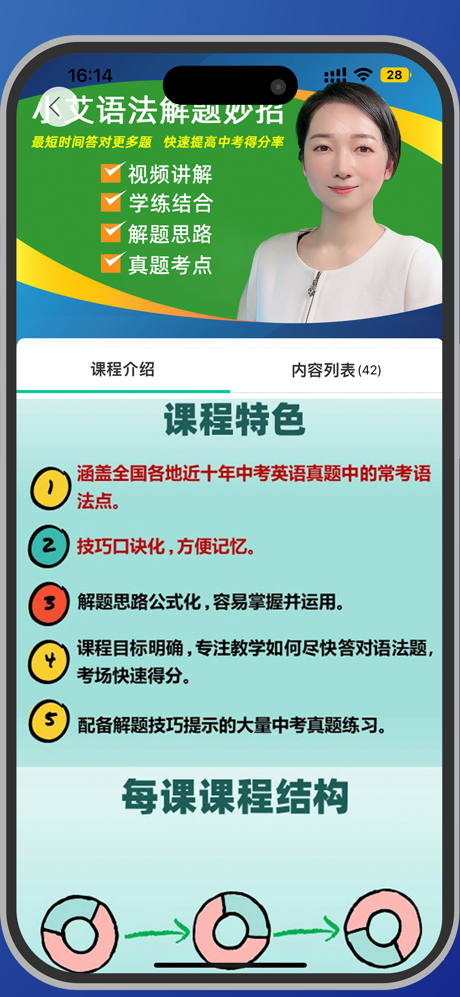 16:14

28

小艾语法解题妙招

最短时间答对更多题 快速提高中考得分率

视频讲解

学练结合

解题思路

真题考点

课程介绍

内容列表(42)

课程特色

1 涵盖全国各地近十年中考英语真题中的常考语法点。

2 技巧口诀化，方便记忆。

3 解题思路公式化，容易掌握并运用。

4 课程目标明确，专注教学如何尽快答对语法题，考场快速得分。

5 配备解题技巧提示的大量中考真题练习。

每课课程结构